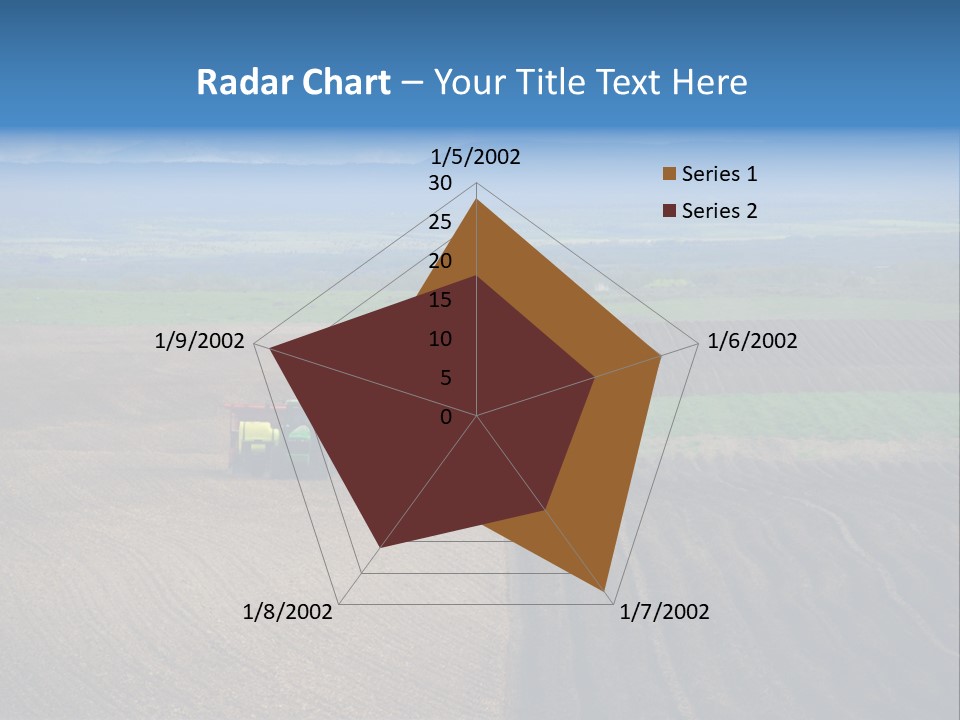 Radar Chart – Your Title Text Here

1/5/2002
30
25
20
15
10
5
0
1/6/2002
1/7/2002
1/8/2002
1/9/2002

Series 1
Series 2